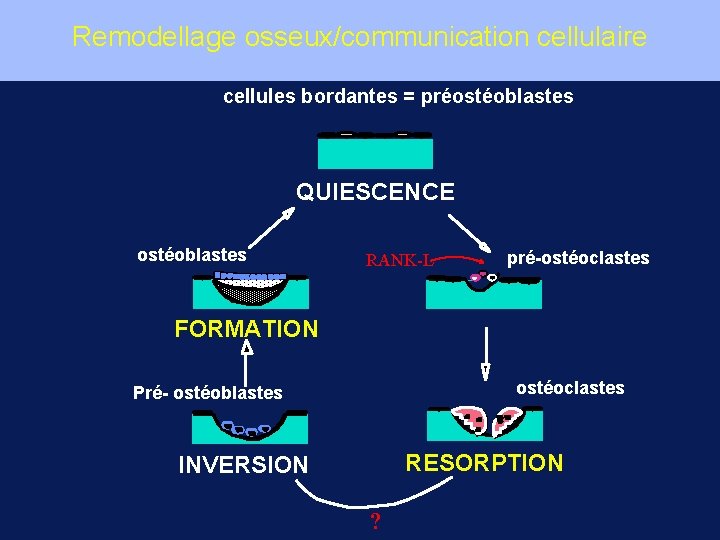 Remodellage osseux/communication cellulaire

cellules bordantes = préostéoblastes

QUIESCENCE

ostéoblastes

RANK-L

pré-ostéoclastes

FORMATION

Pré- ostéoblastes

ostéoclastes

INVERSION

RESORPTION

?